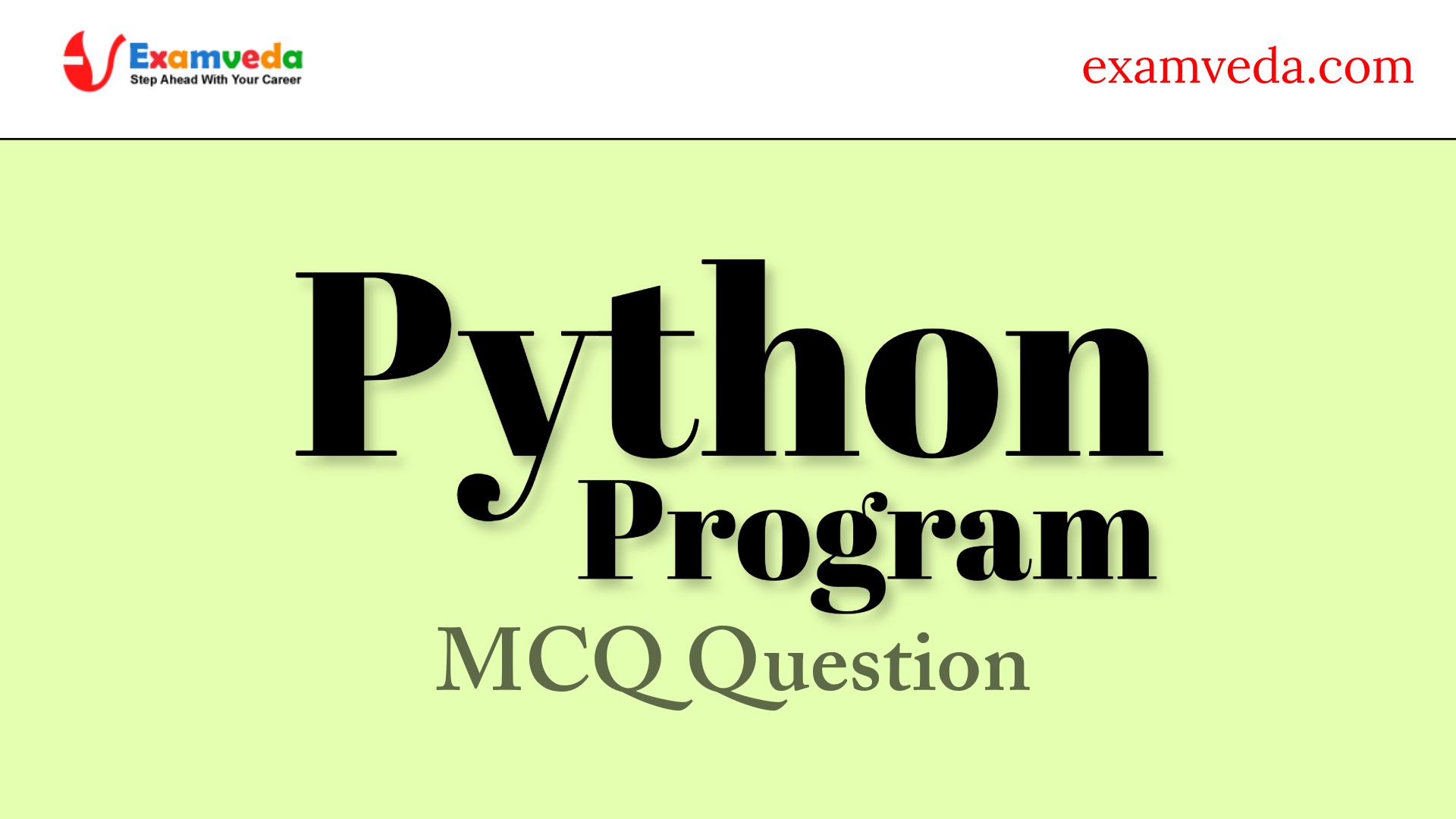 Examveda
Step Ahead With Your Career

examveda.com

Python
Program
MCQ Question